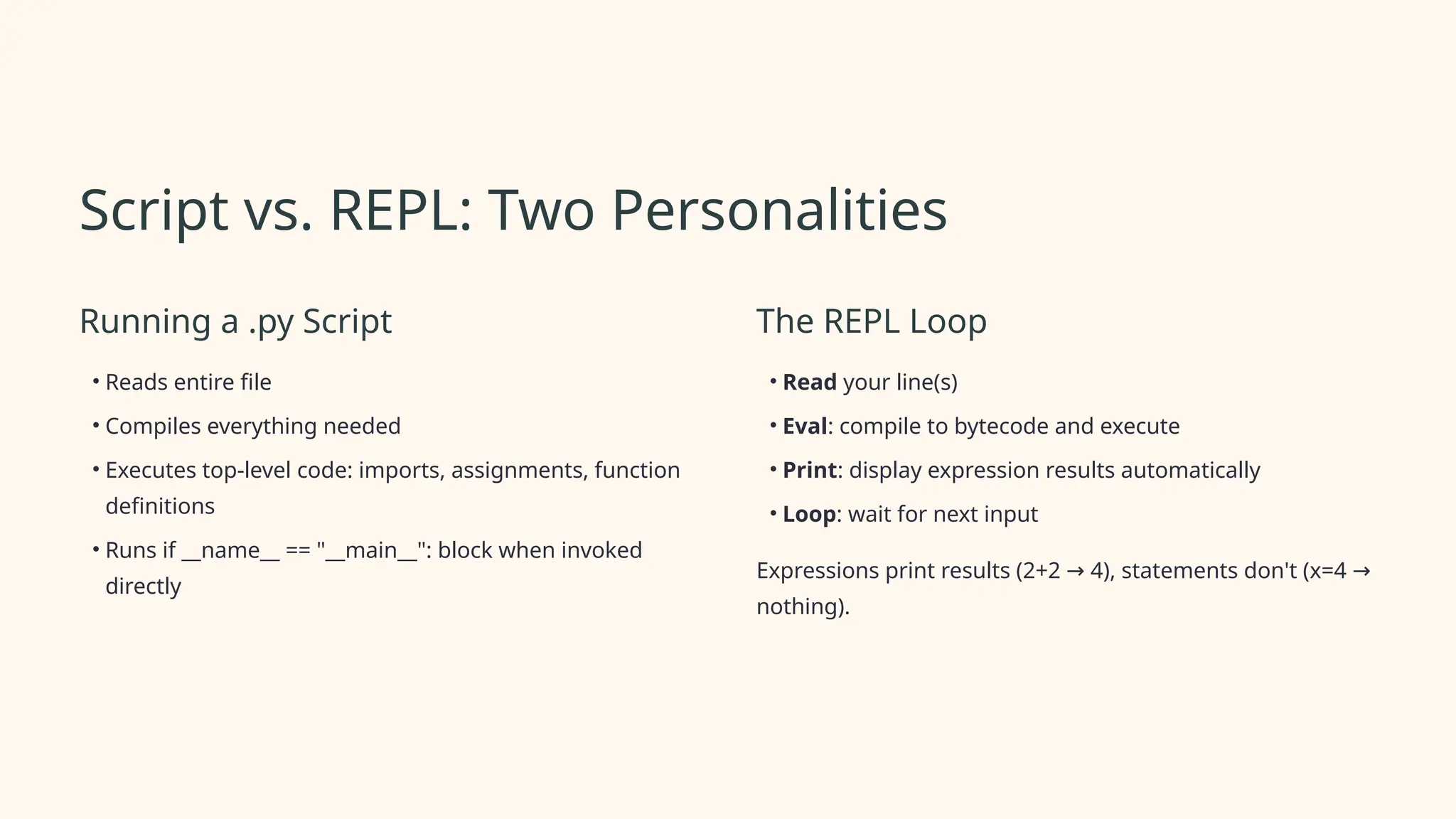 Script vs. REPL: Two Personalities

Running a .py Script

• Reads entire file
• Compiles everything needed
• Executes top-level code: imports, assignments, function definitions
• Runs if __name__ == "__main__": block when invoked directly

The REPL Loop

• Read your line(s)
• Eval: compile to bytecode and execute
• Print: display expression results automatically
• Loop: wait for next input

Expressions print results (2+2 → 4), statements don't (x=4 → nothing).